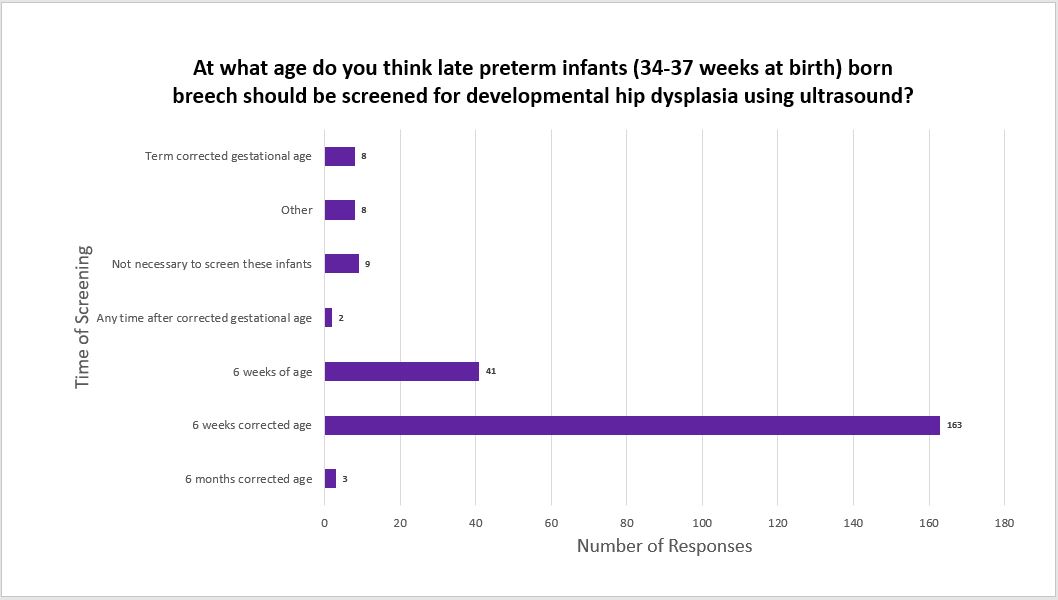 At what age do you think late preterm infants (34-37 weeks at birth) born breech should be screened for developmental hip dysplasia using ultrasound?

Time of Screening

Term corrected gestational age 8
Other 8
Not necessary to screen these infants 9
Any time after corrected gestational age 2
6 weeks of age 41
6 weeks corrected age 163
6 months corrected age 3

0 20 40 60 80 100 120 140 160 180

Number of Responses